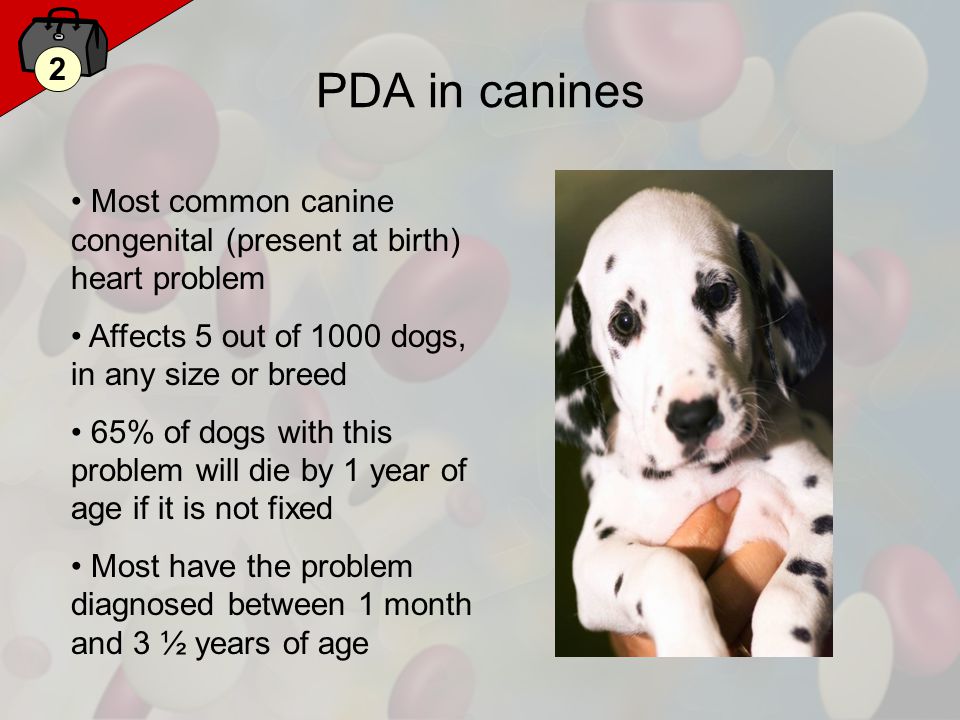 2

PDA in canines

• Most common canine congenital (present at birth) heart problem

• Affects 5 out of 1000 dogs, in any size or breed

• 65% of dogs with this problem will die by 1 year of age if it is not fixed

• Most have the problem diagnosed between 1 month and 3 ½ years of age